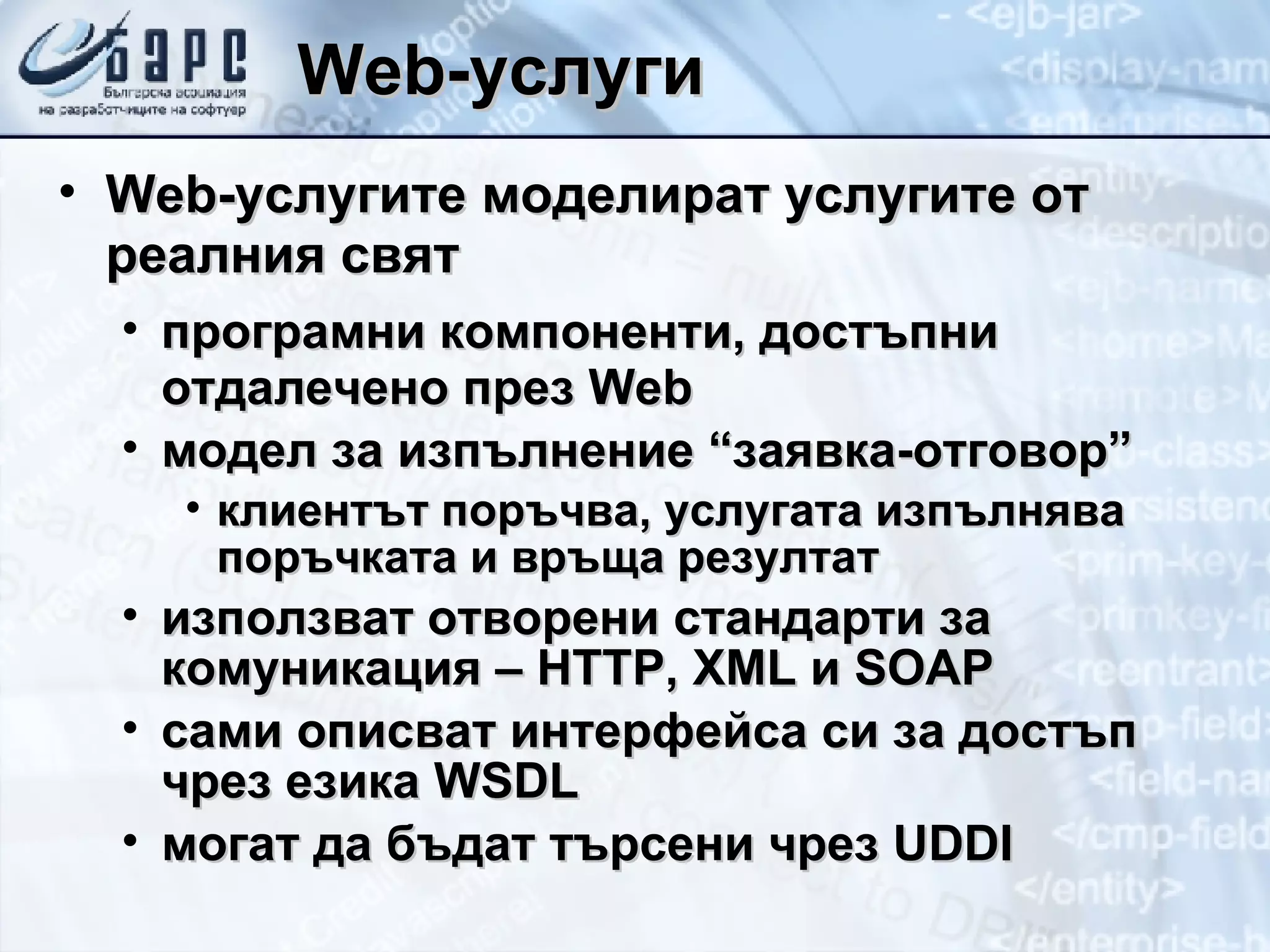 БАРС
Българска асоциация на разработчиците на софтуер

Web-услуги

• Web-услугите моделират услугите от реалния свят
 • програмни компоненти, достъпни отдалечено през Web
 • модел за изпълнение “заявка-отговор”
 • клиентът поръчва, услугата изпълнява поръчката и връща резултат
 • използват отворени стандарти за комуникация – HTTP, XML и SOAP
 • сами описват интерфейса си за достъп чрез езика WSDL
 • могат да бъдат търсени чрез UDDI